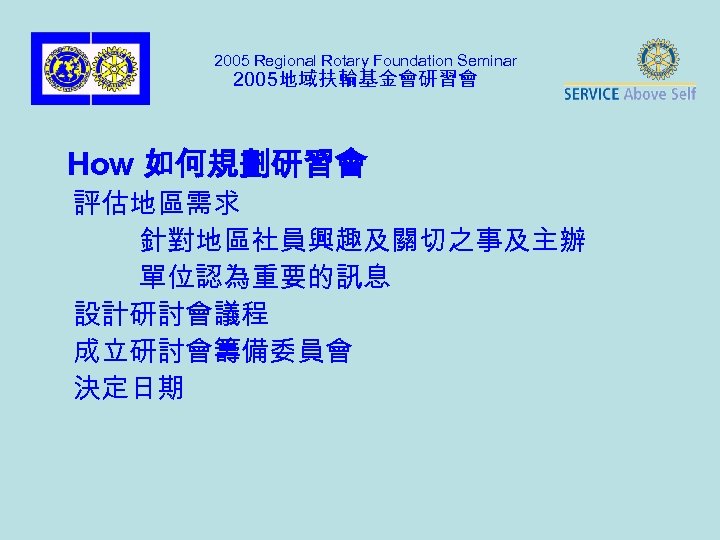 2005 Regional Rotary Foundation Seminar
2005地域扶輪基金會研習會

SERVICE Above Self

How 如何規劃研習會

評估地區需求

針對地區社員興趣及關切之事及主辦單位認為重要的訊息

設計研討會議程

成立研討會籌備委員會

決定日期